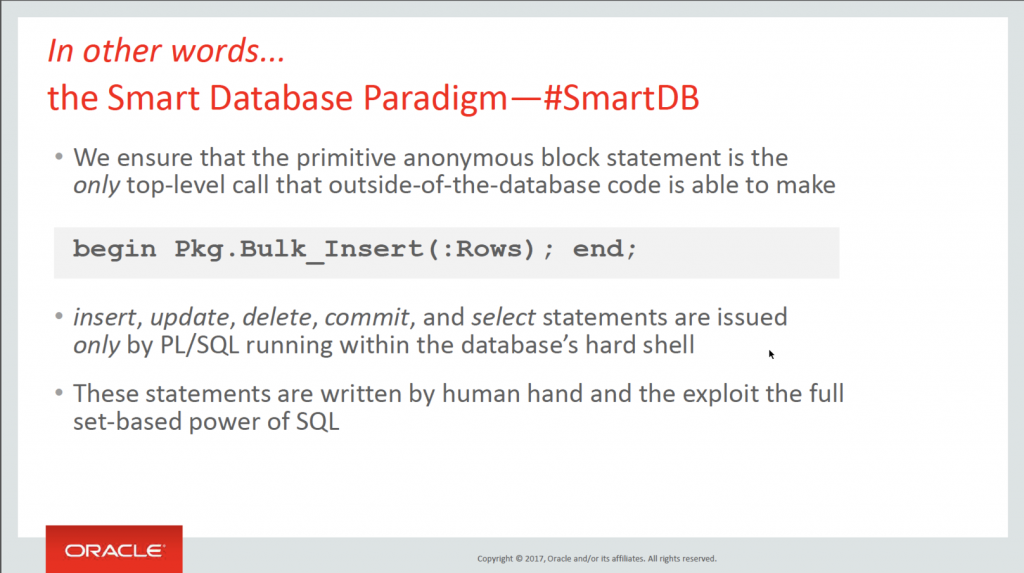 In other words...
the Smart Database Paradigm—#SmartDB

• We ensure that the primitive anonymous block statement is the only top-level call that outside-of-the-database code is able to make

begin Pkg.Bulk_Insert(:Rows); end;

• insert, update, delete, commit, and select statements are issued only by PL/SQL running within the database's hard shell

• These statements are written by human hand and the exploit the full set-based power of SQL

ORACLE

Copyright © 2017, Oracle and/or its affiliates. All rights reserved.